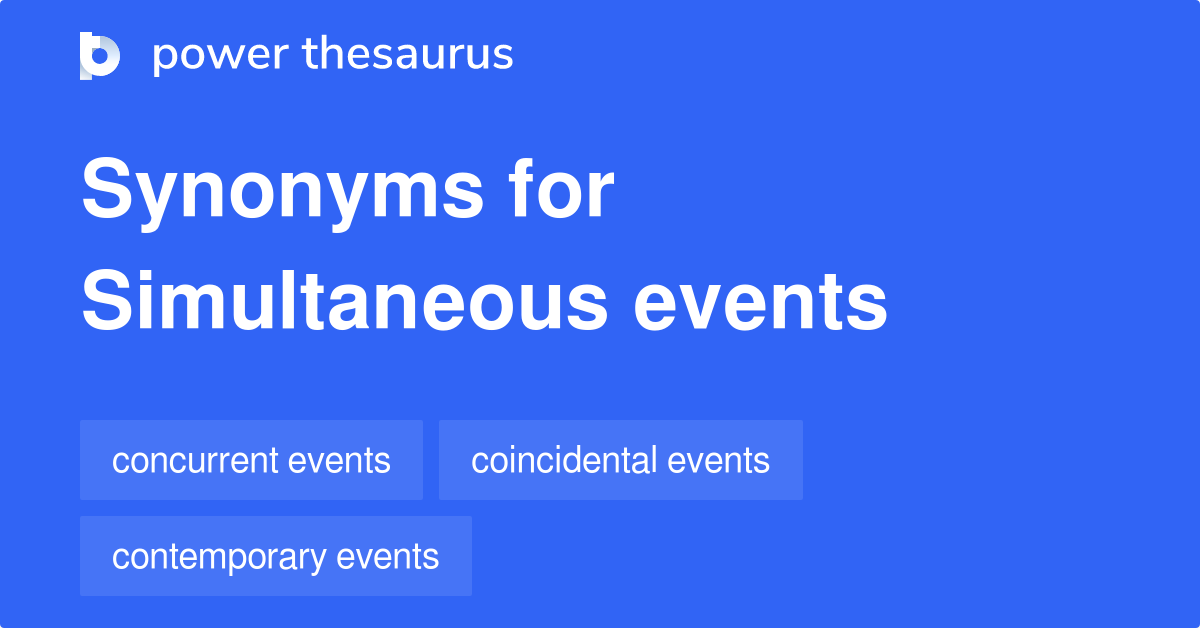 power thesaurus

Synonyms for Simultaneous events

concurrent events

coincidental events

contemporary events